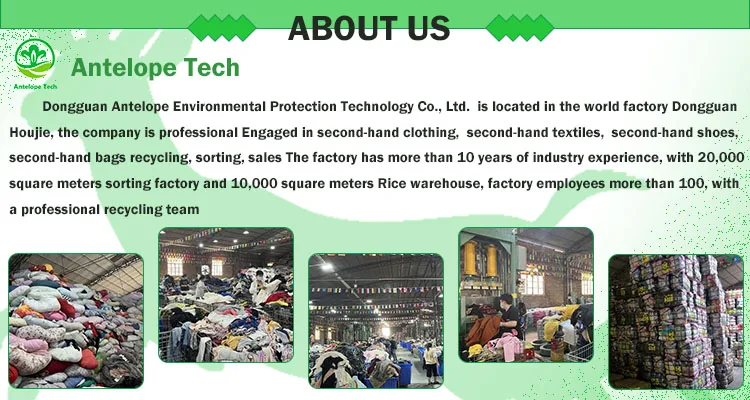 ABOUT US

Antelope Tech

Antelope Tech

Dongguan Antelope Environmental Protection Technology Co., Ltd. is located in the world factory Dongguan Houjie, the company is professional Engaged in second-hand clothing, second-hand textiles, second-hand shoes, second-hand bags recycling, sorting, sales The factory has more than 10 years of industry experience, with 20,000 square meters sorting factory and 10,000 square meters Rice warehouse, factory employees more than 100, with a professional recycling team